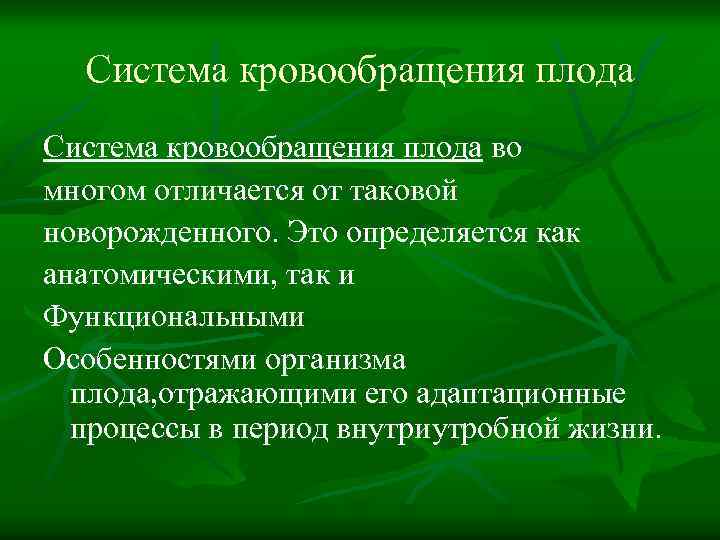 Система кровообращения плода

Система кровообращения плода во многом отличается от таковой новорожденного. Это определяется как анатомическими, так и Функциональными Особенностями организма плода,отражающими его адаптационные процессы в период внутриутробной жизни.